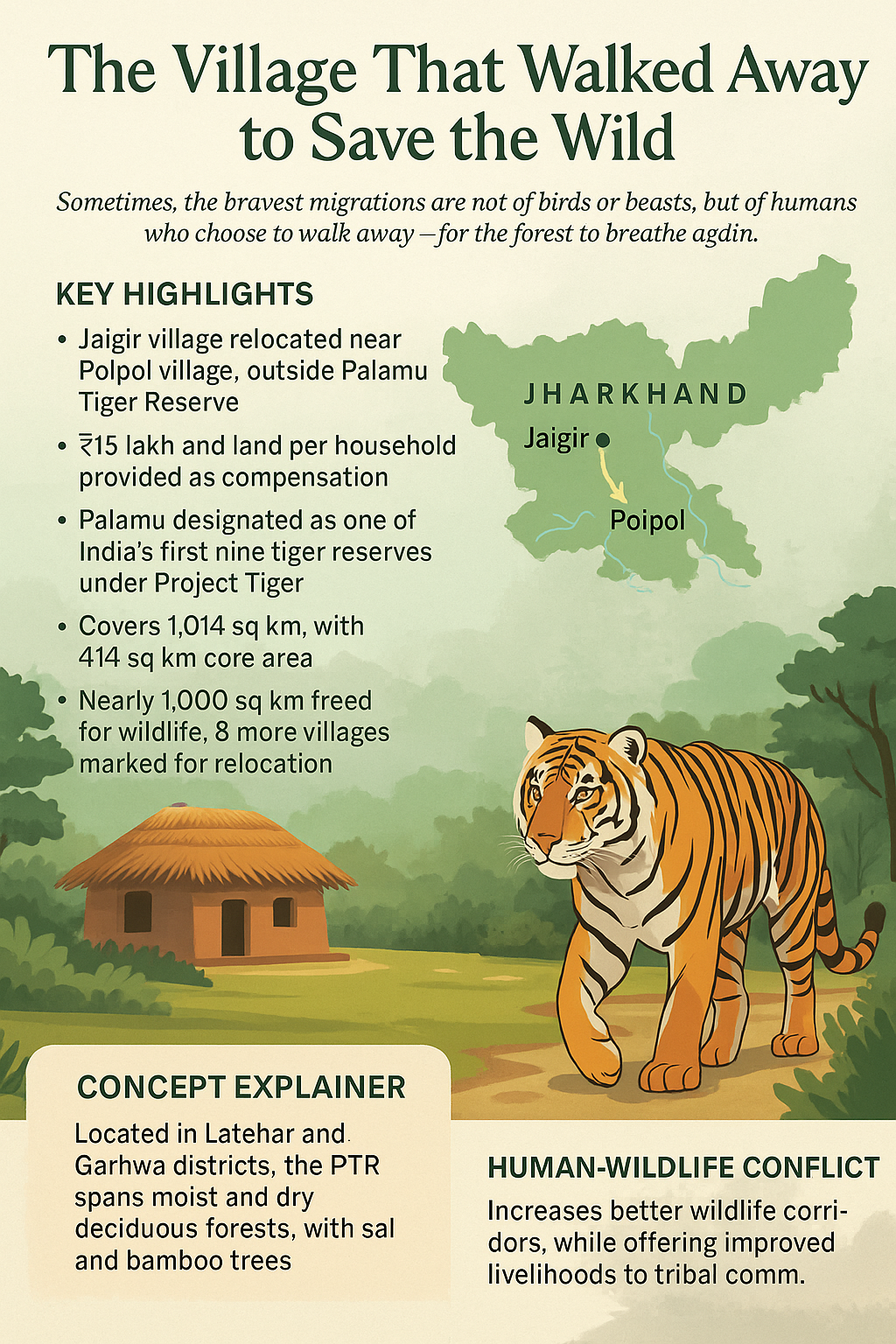 The Village That Walked Away to Save the Wild

Sometimes, the bravest migrations are not of birds or beasts, but of humans who choose to walk away —for the forest to breathe agdin.

KEY HIGHLIGHTS

• Jaigir village relocated near Polpol village, outside Palamu Tiger Reserve

• ₹15 lakh and land per household provided as compensation

• Palamu designated as one of India's first nine tiger reserves under Project Tiger

• Covers 1,014 sq km, with 414 sq km core area

• Nearly 1,000 sq km freed for wildlife, 8 more villages marked for relocation

JHARKHAND

Jaigir

Poipol

CONCEPT EXPLAINER

Located in Latehar and Garhwa districts, the PTR spans moist and dry deciduous forests, with sal and bamboo trees

HUMAN-WILDLIFE CONFLICT

Increases better wildlife corridors, while offering improved livelihoods to tribal comm.